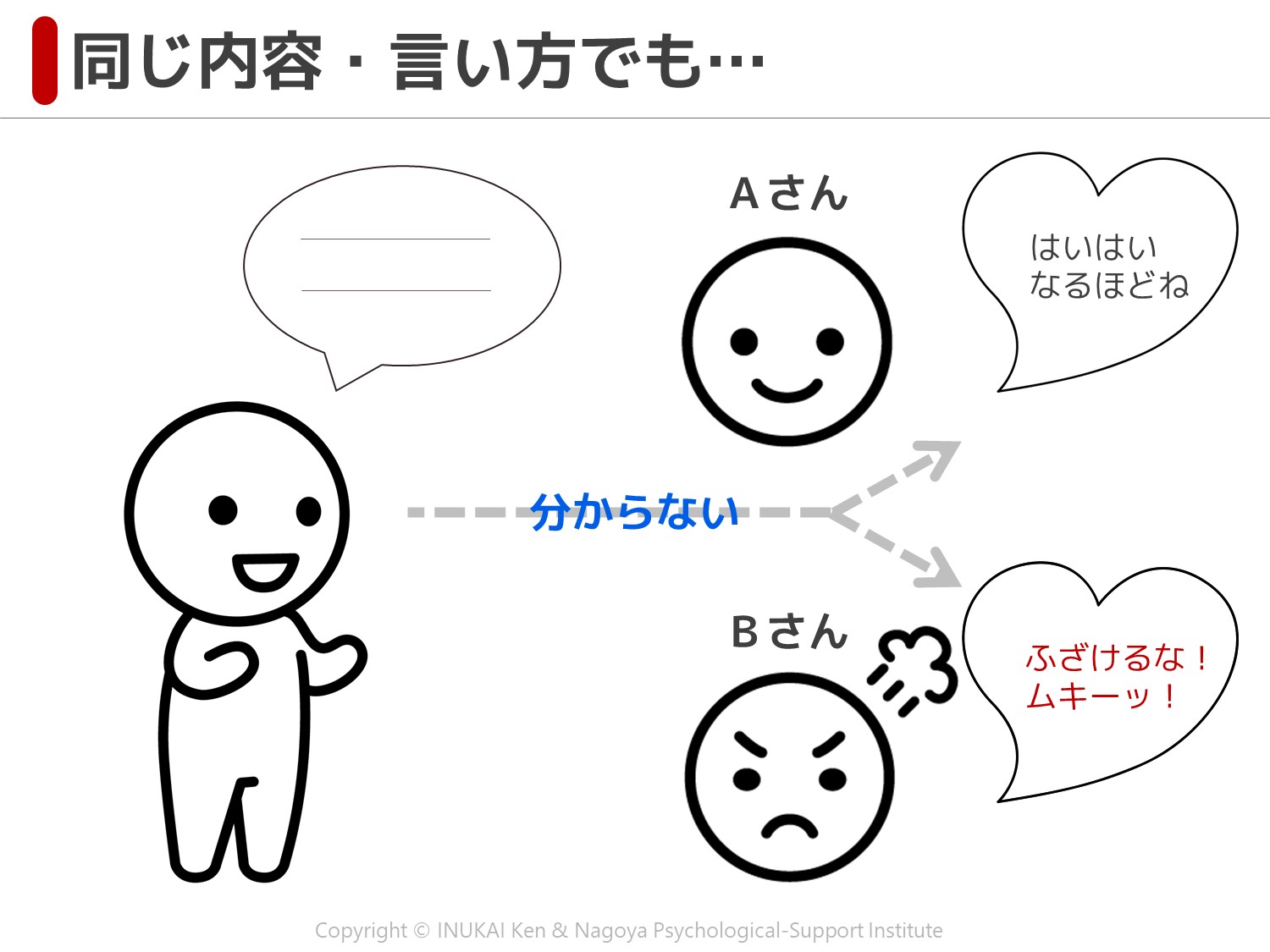 同じ内容・言い方でも…

Aさん

はいはい
なるほどね

分からない

Bさん

ふざけるな！
ムキーッ！

Copyright © INUKAI Ken & Nagoya Psychological-Support Institute